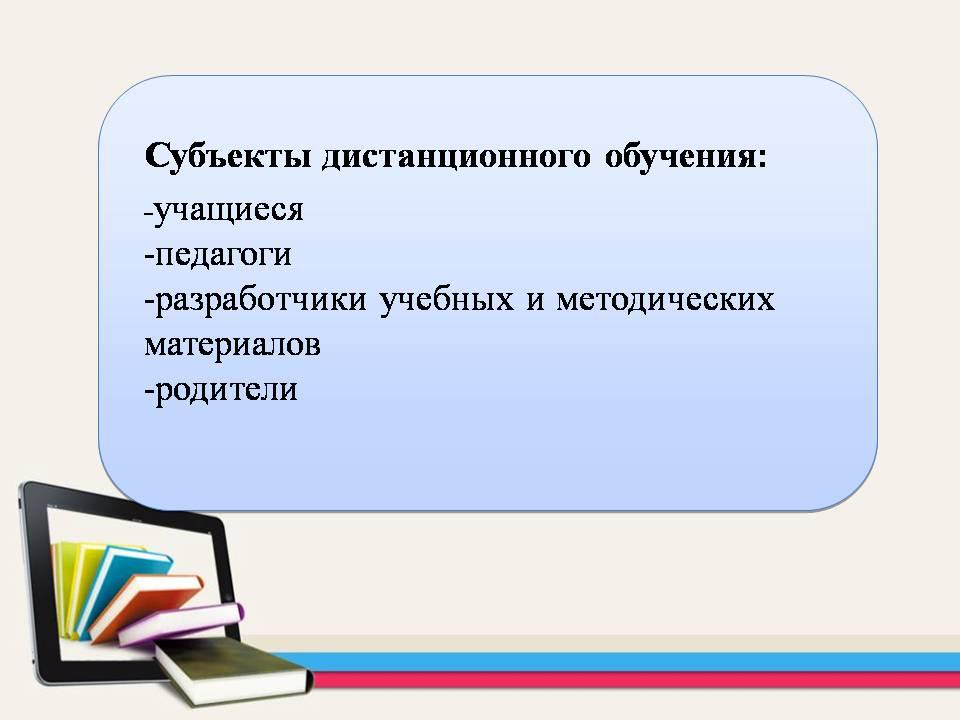 Субъекты дистанционного обучения:
-учащиеся
-педагоги
-разработчики учебных и методических материалов
-родители